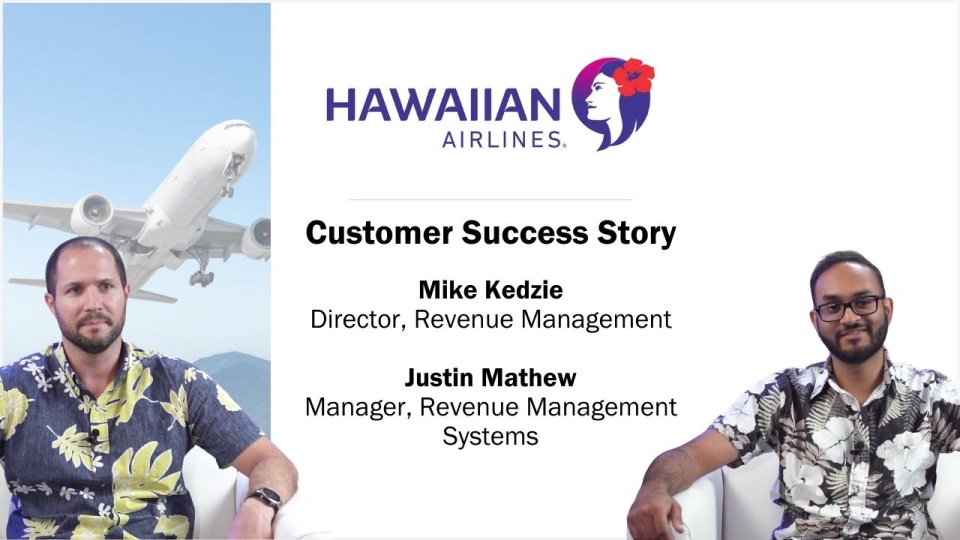 HAWAIIAN AIRLINES.

Customer Success Story

Mike Kedzie
Director, Revenue Management

Justin Mathew
Manager, Revenue Management Systems